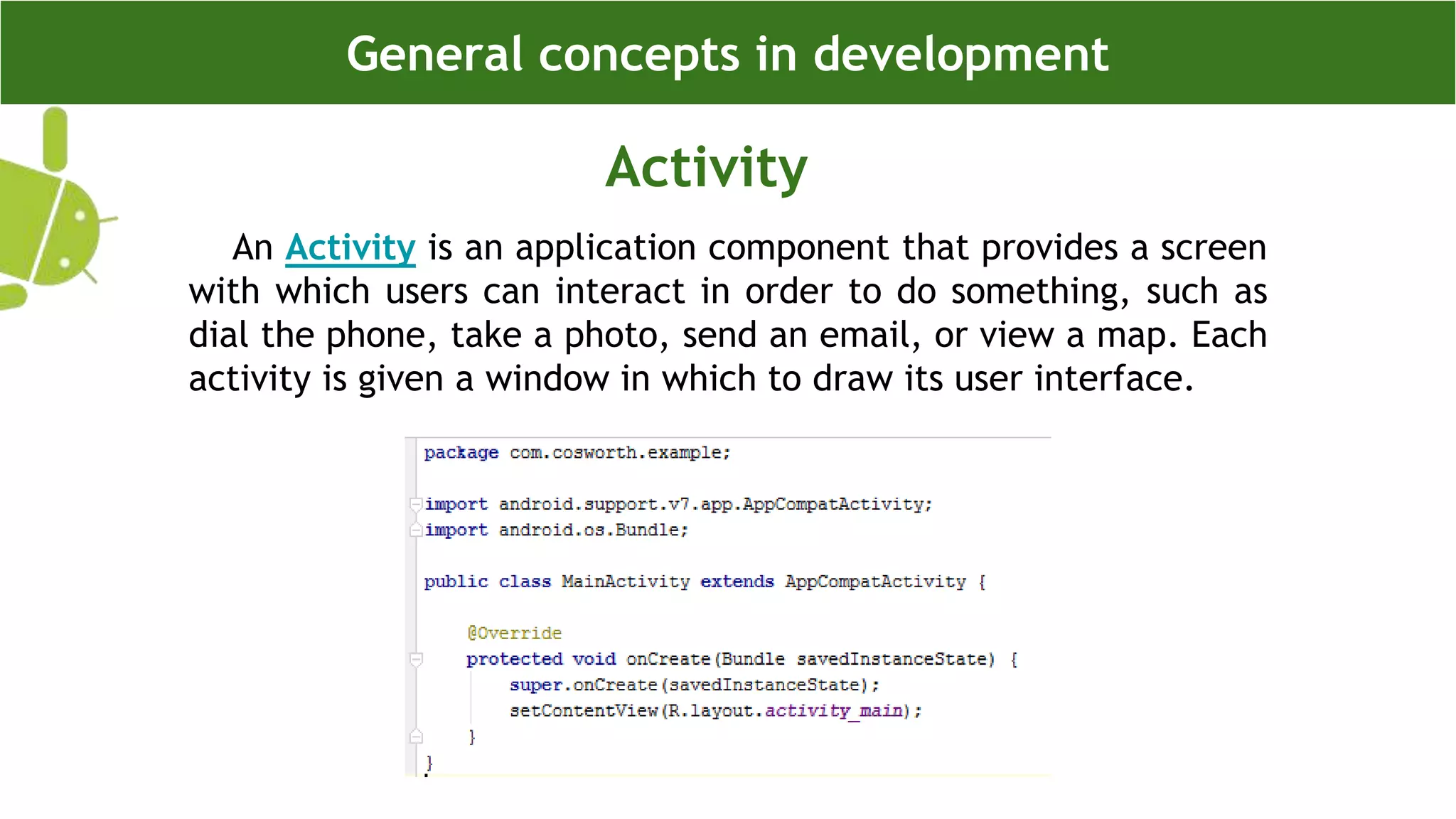 General concepts in development

Activity

An Activity is an application component that provides a screen with which users can interact in order to do something, such as dial the phone, take a photo, send an email, or view a map. Each activity is given a window in which to draw its user interface.

package com.cosworth.example;

import android.support.v7.app.AppCompatActivity;
import android.os.Bundle;

public class MainActivity extends AppCompatActivity {

    @Override
    protected void onCreate(Bundle savedInstanceState) {
        super.onCreate(savedInstanceState);
        setContentView(R.layout.activity_main);
    }
}